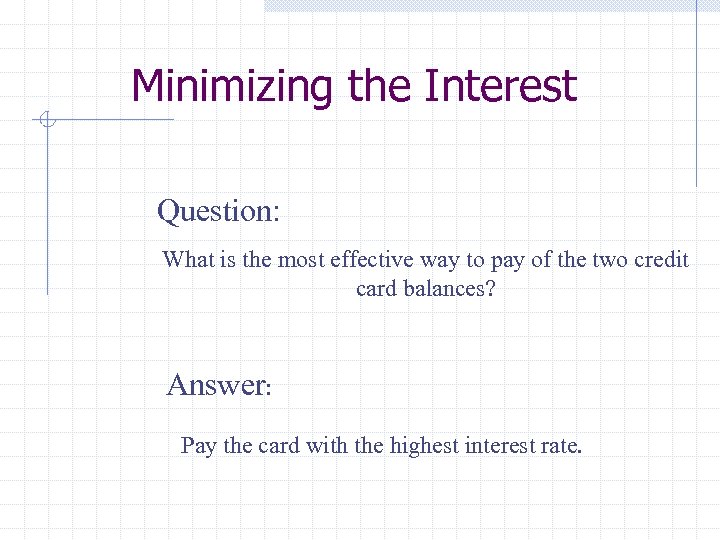 Minimizing the Interest

Question:

What is the most effective way to pay of the two credit card balances?

Answer:

Pay the card with the highest interest rate.